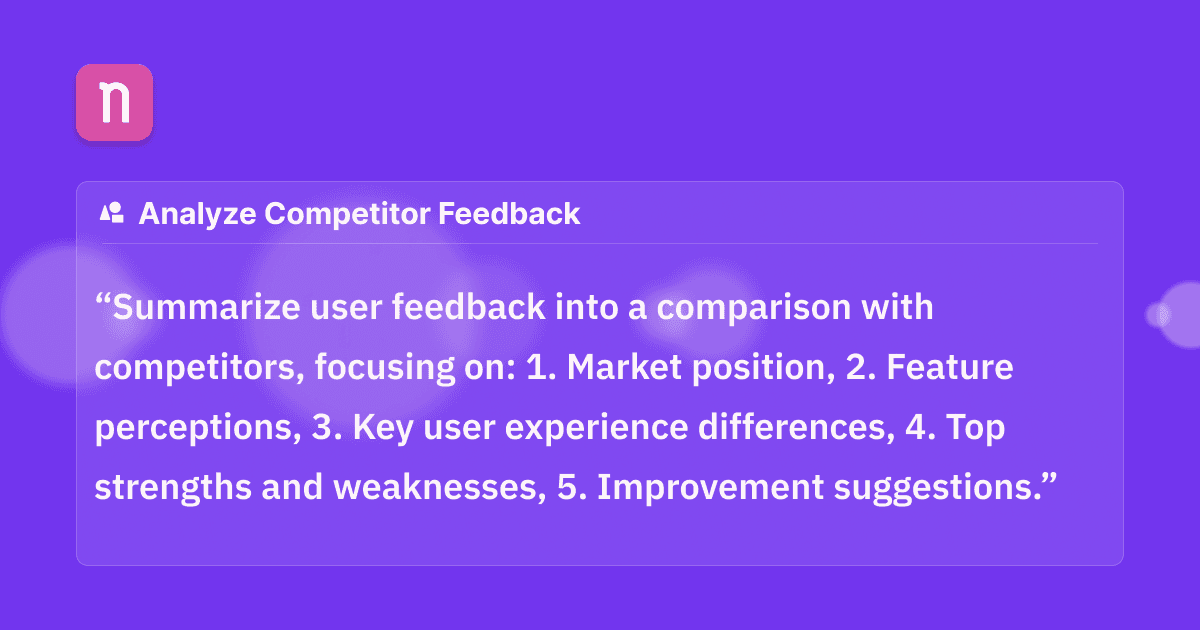 n

Analyze Competitor Feedback

“Summarize user feedback into a comparison with competitors, focusing on: 1. Market position, 2. Feature perceptions, 3. Key user experience differences, 4. Top strengths and weaknesses, 5. Improvement suggestions.”